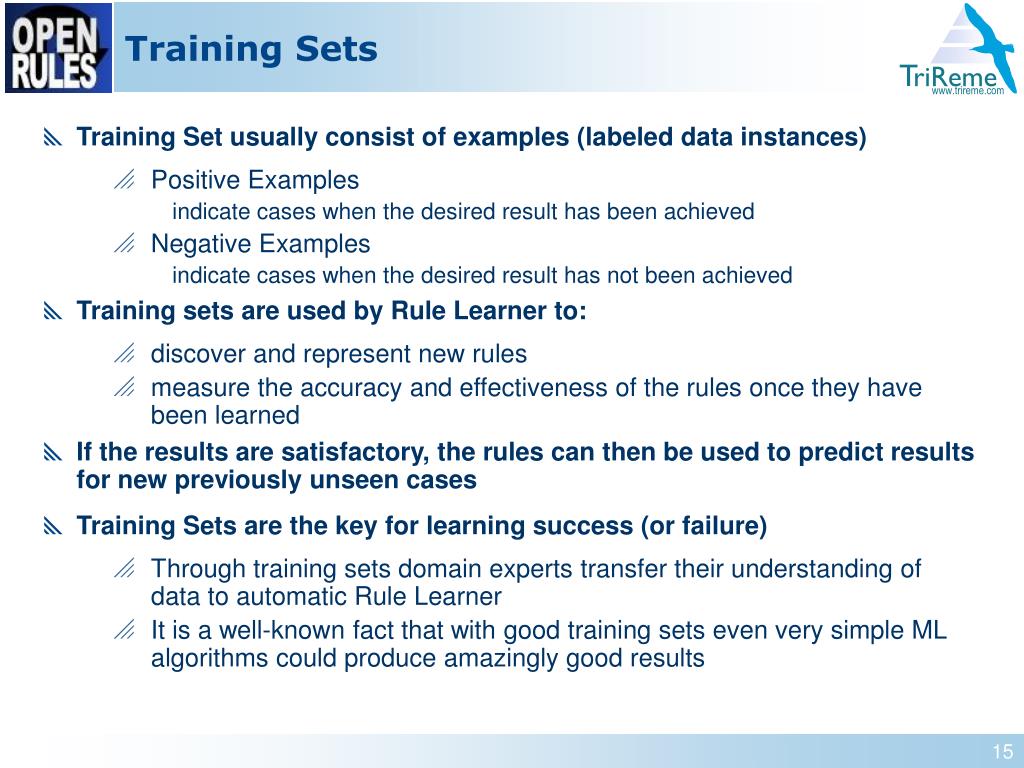 OPEN RULES

Training Sets

TriReme
www.trireme.com

Training Set usually consist of examples (labeled data instances)

Positive Examples
indicate cases when the desired result has been achieved

Negative Examples
indicate cases when the desired result has not been achieved

Training sets are used by Rule Learner to:

discover and represent new rules

measure the accuracy and effectiveness of the rules once they have been learned

If the results are satisfactory, the rules can then be used to predict results for new previously unseen cases

Training Sets are the key for learning success (or failure)

Through training sets domain experts transfer their understanding of data to automatic Rule Learner

It is a well-known fact that with good training sets even very simple ML algorithms could produce amazingly good results

15